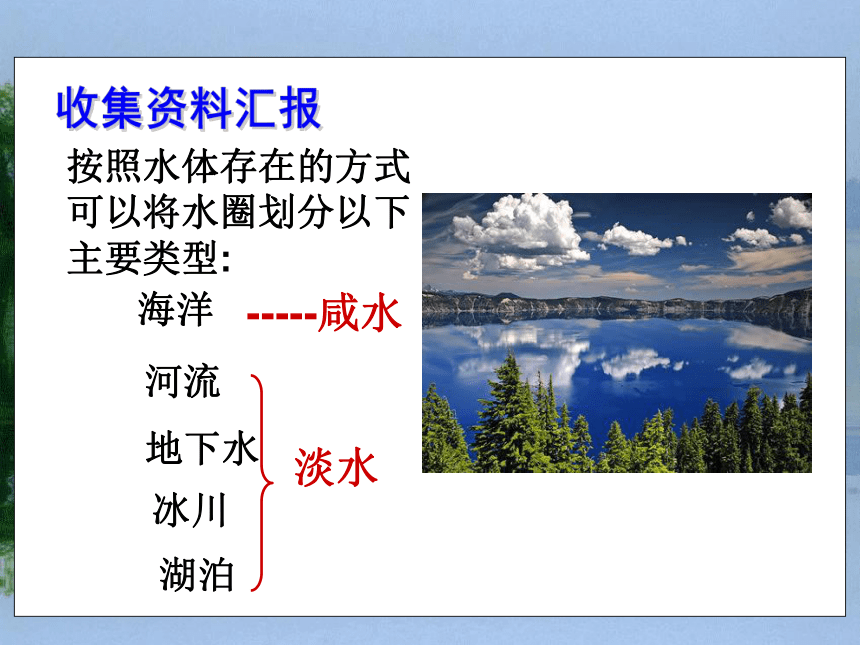 收集资料汇报

按照水体存在的方式可以将水圈划分以下主要类型:

海洋 -----咸水

河流

地下水

冰川

湖泊

淡水